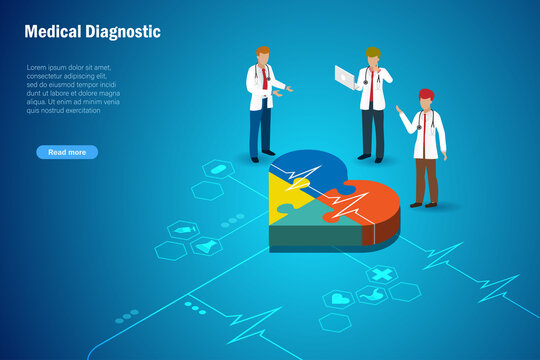 Medical Diagnostic

Lorem ipsum dolor sit amet, consectetur adipiscing elit, sed do eiusmod tempor incidi dunt ut labore et dolore magna aliqua. Ut enim ad minim venia quis nostrud exercitation

Read more